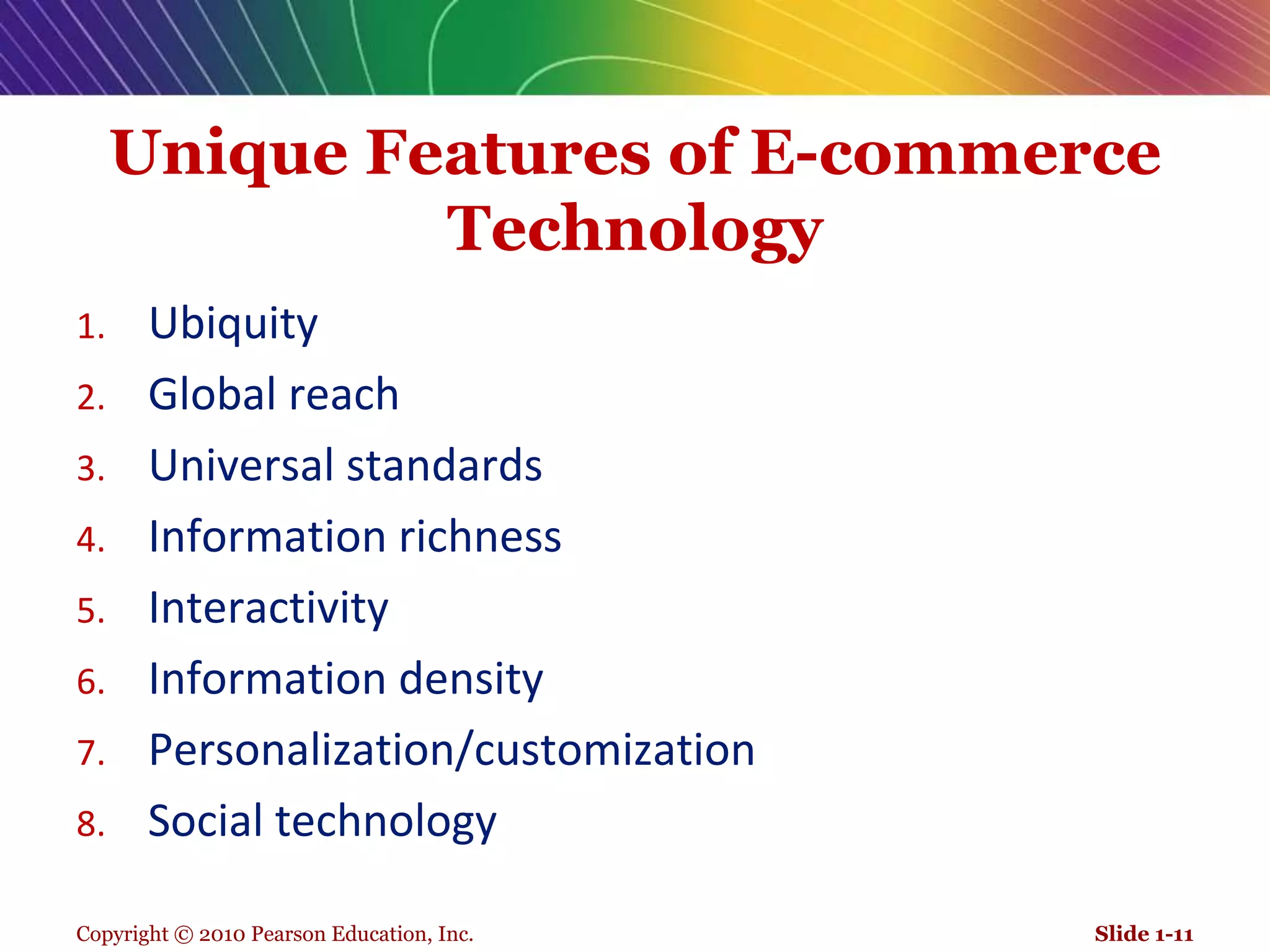 Unique Features of E-commerce Technology

1. Ubiquity
2. Global reach
3. Universal standards
4. Information richness
5. Interactivity
6. Information density
7. Personalization/customization
8. Social technology

Copyright © 2010 Pearson Education, Inc.

Slide 1-11